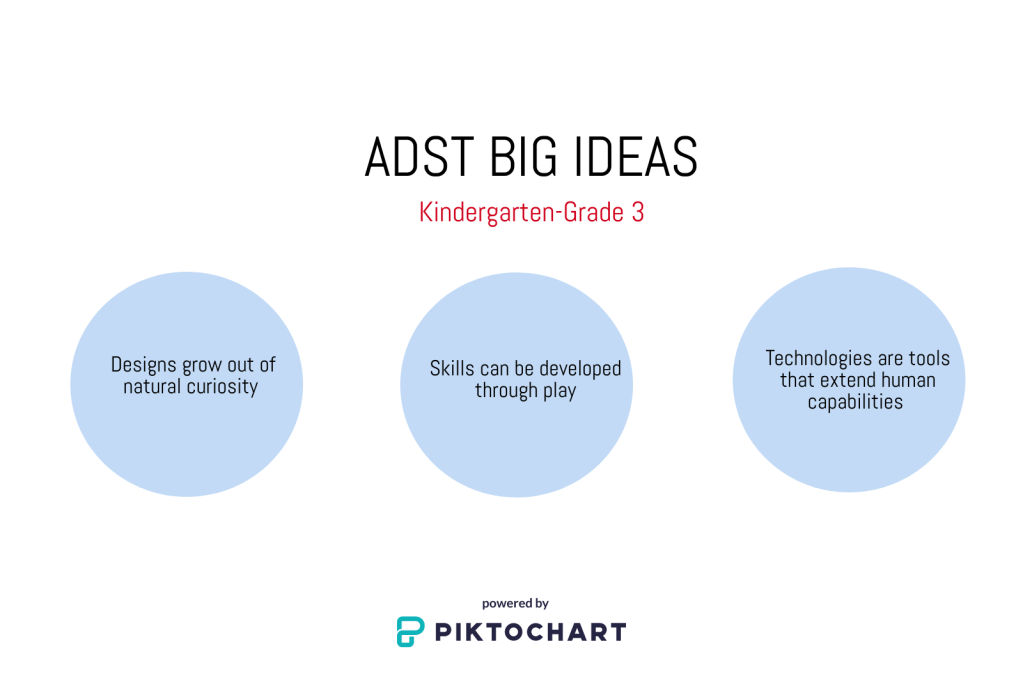 ADST BIG IDEAS

Kindergarten-Grade 3

Designs grow out of natural curiosity

Skills can be developed through play

Technologies are tools that extend human capabilities

powered by

PIKTOCHART